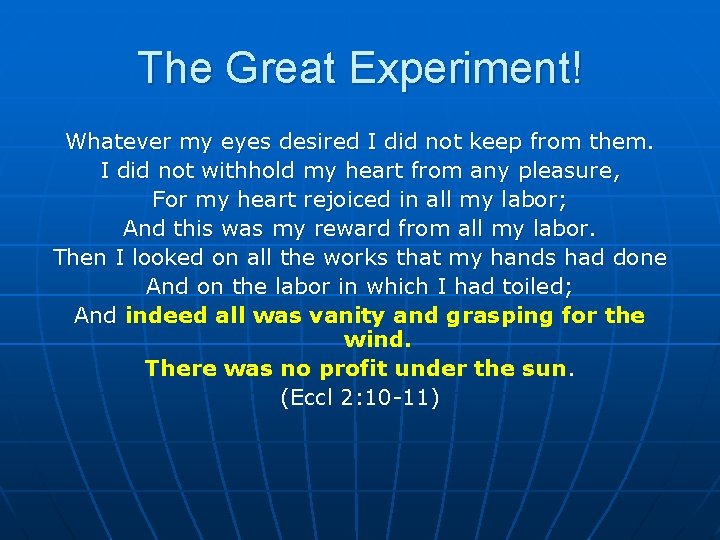 The Great Experiment!

Whatever my eyes desired I did not keep from them.
I did not withhold my heart from any pleasure,
For my heart rejoiced in all my labor;
And this was my reward from all my labor.
Then I looked on all the works that my hands had done
And on the labor in which I had toiled;
And indeed all was vanity and grasping for the wind.
There was no profit under the sun.
(Eccl 2:10-11)